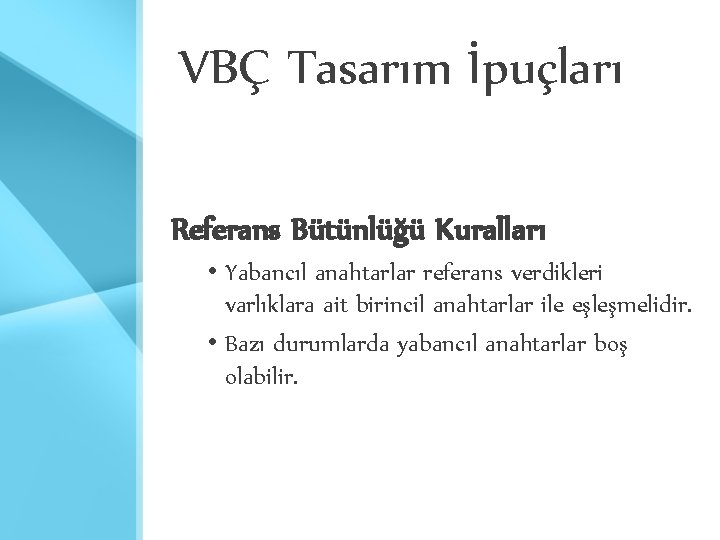 VBÇ Tasarım İpuçları

Referans Bütünlüğü Kuralları

• Yabancıl anahtarlar referans verdikleri varlıklara ait birincil anahtarlar ile eşleşmelidir.

• Bazı durumlarda yabancıl anahtarlar boş olabilir.